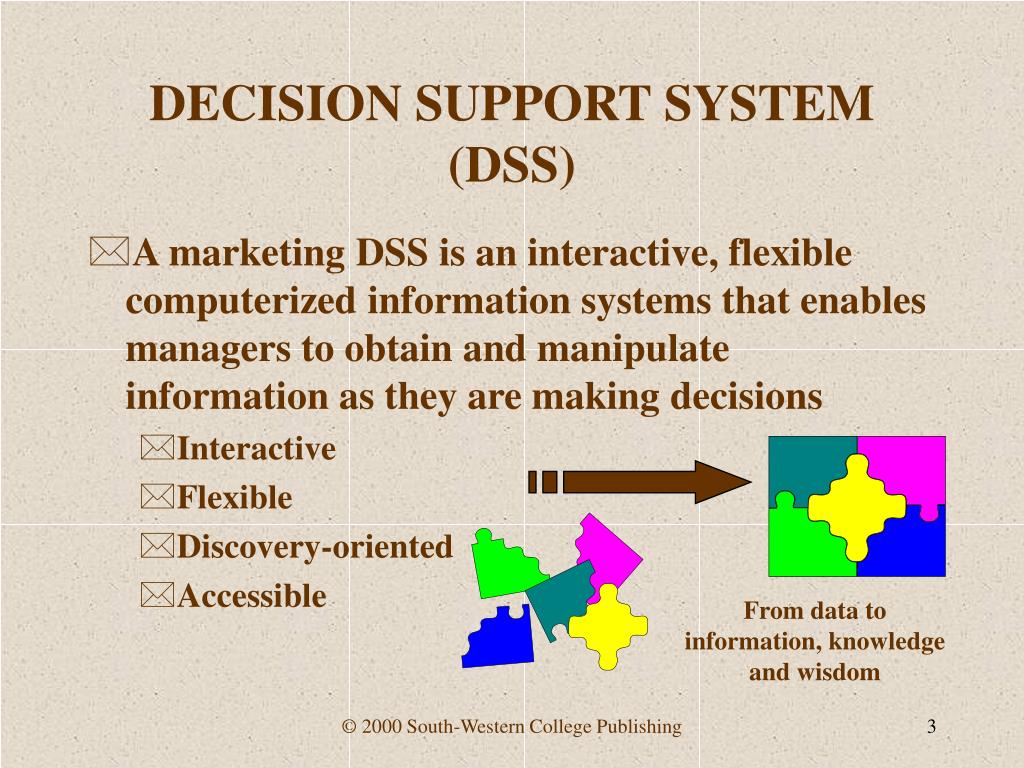 DECISION SUPPORT SYSTEM (DSS)

A marketing DSS is an interactive, flexible computerized information systems that enables managers to obtain and manipulate information as they are making decisions

Interactive

Flexible

Discovery-oriented

Accessible

From data to information, knowledge and wisdom

© 2000 South-Western College Publishing

3